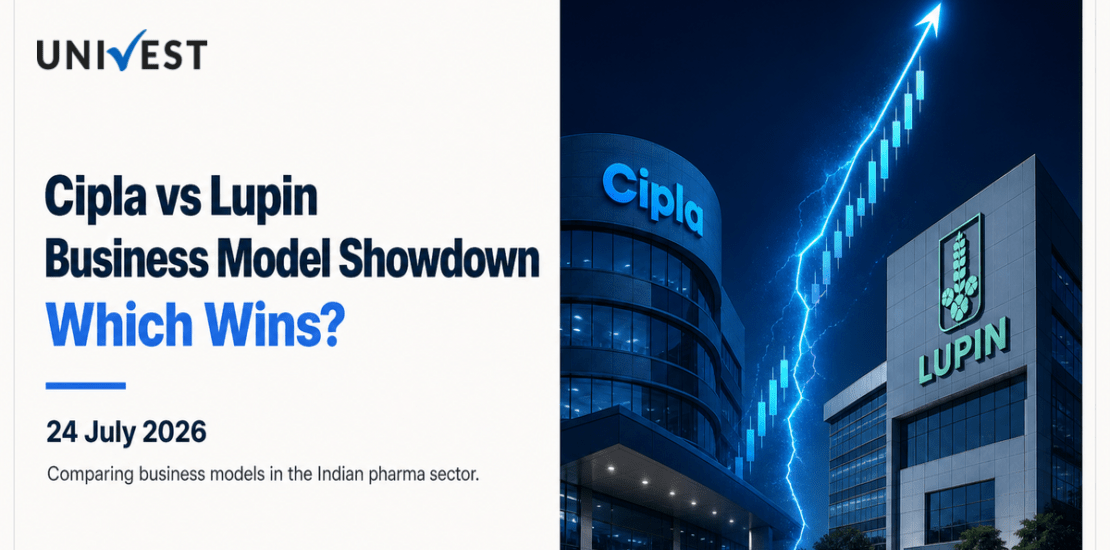 UNIVEST

Cipla vs Lupin Business Model Showdown Which Wins?

24 July 2026

Comparing business models in the Indian pharma sector.

Cipla

LUPIN